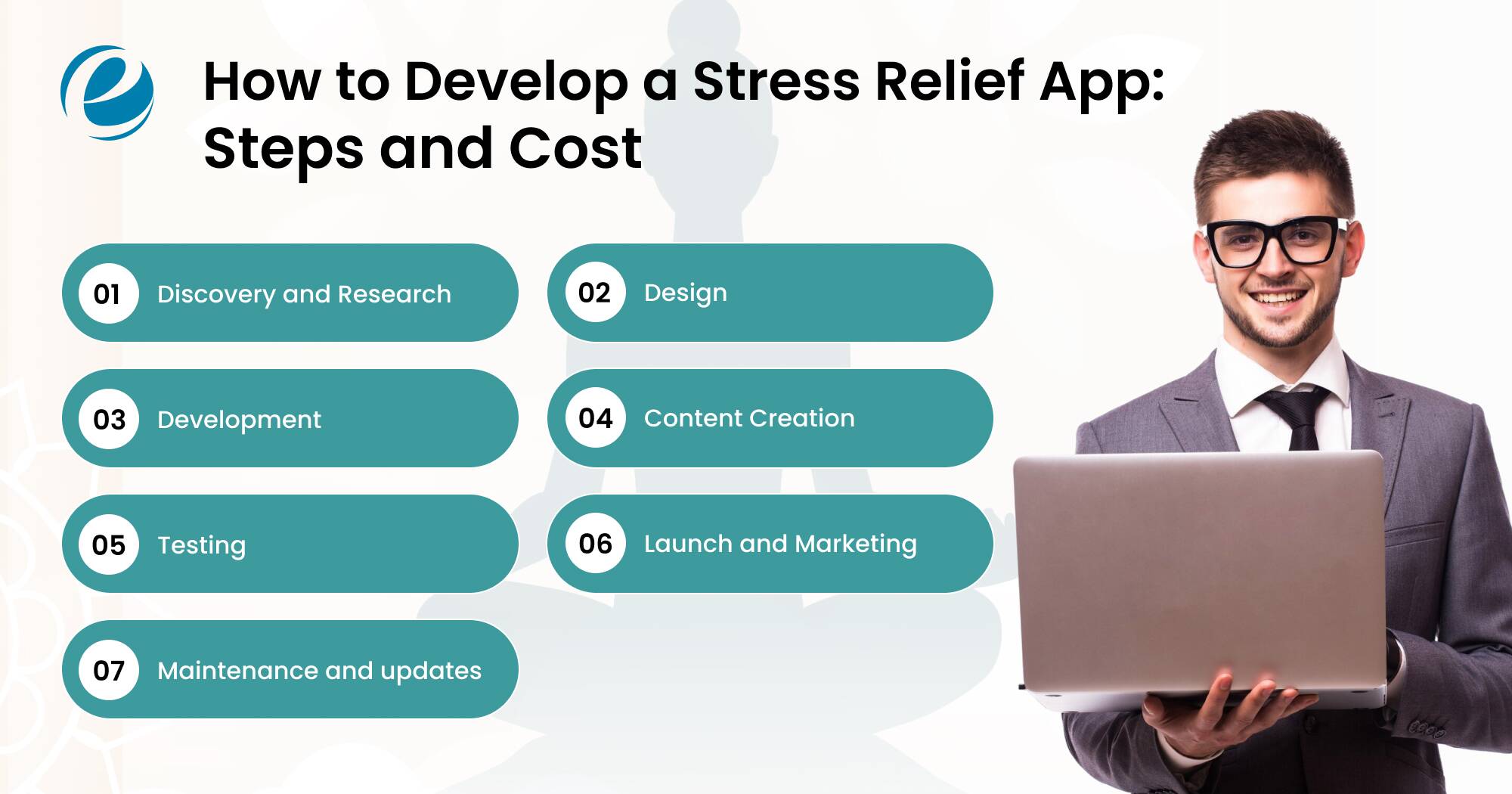 How to Develop a Stress Relief App: Steps and Cost

01 Discovery and Research

02 Design

03 Development

04 Content Creation

05 Testing

06 Launch and Marketing

07 Maintenance and updates